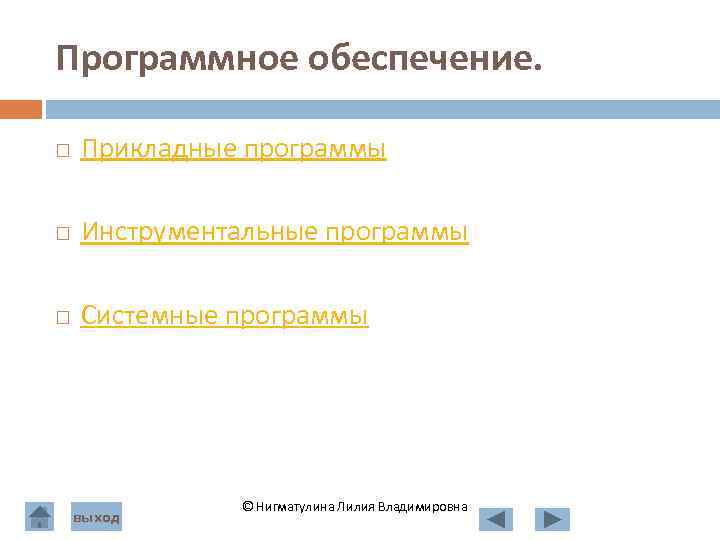 Программное обеспечение.

□ Прикладные программы

□ Инструментальные программы

□ Системные программы

выход

© Нигматулина Лилия Владимировна